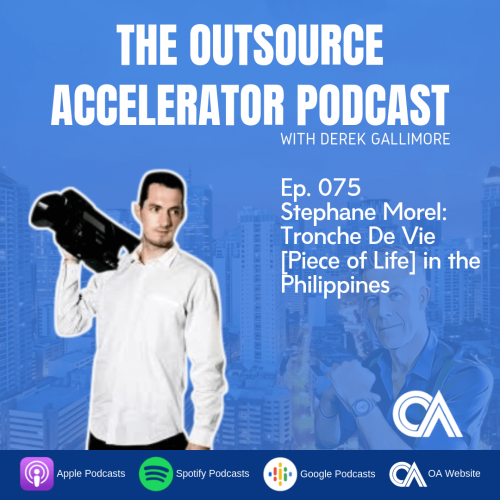 THE OUTSOURCE ACCELERATOR PODCAST
WITH DEREK GALLIMORE

Ep. 075
Stephane Morel: Tronche De Vie [Piece of Life] in the Philippines

OA

Apple Podcasts Spotify Podcasts Google Podcasts OA Website